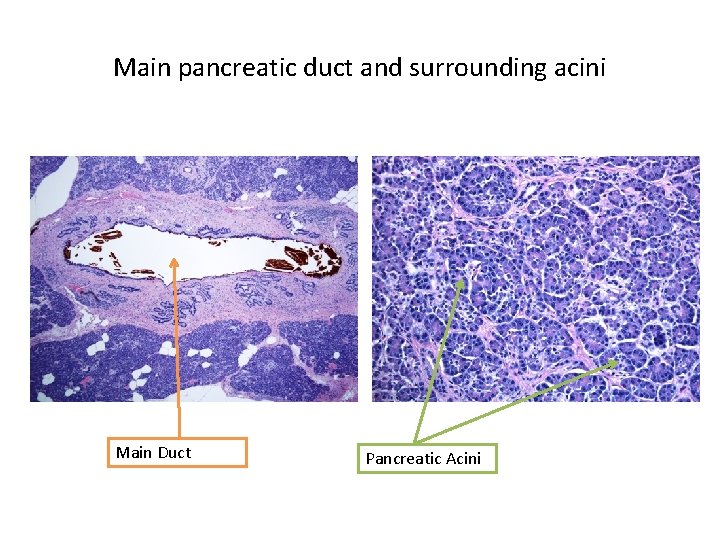 Main pancreatic duct and surrounding acini

Main Duct

Pancreatic Acini